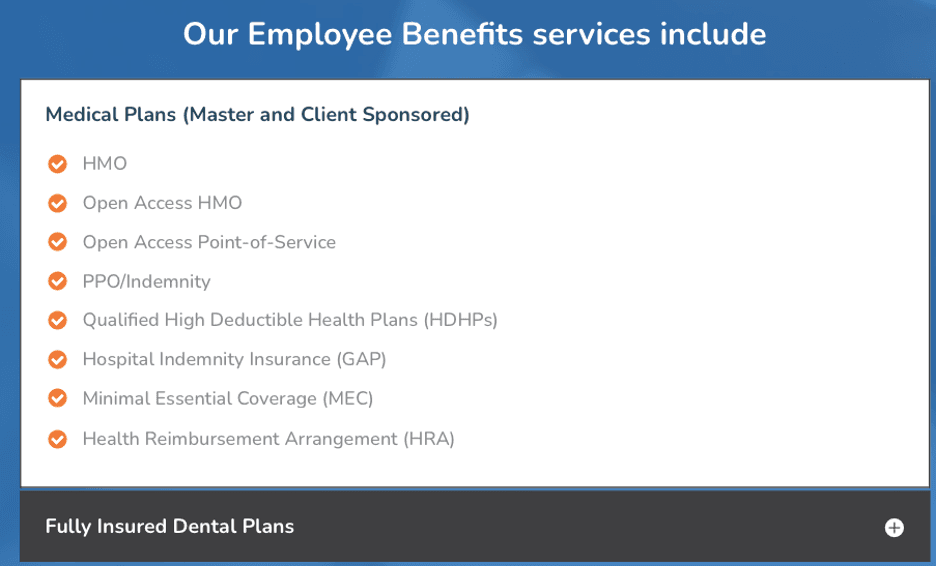 Our Employee Benefits services include

Medical Plans (Master and Client Sponsored)

HMO

Open Access HMO

Open Access Point-of-Service

PPO/Indemnity

Qualified High Deductible Health Plans (HDHPs)

Hospital Indemnity Insurance (GAP)

Minimal Essential Coverage (MEC)

Health Reimbursement Arrangement (HRA)

Fully Insured Dental Plans